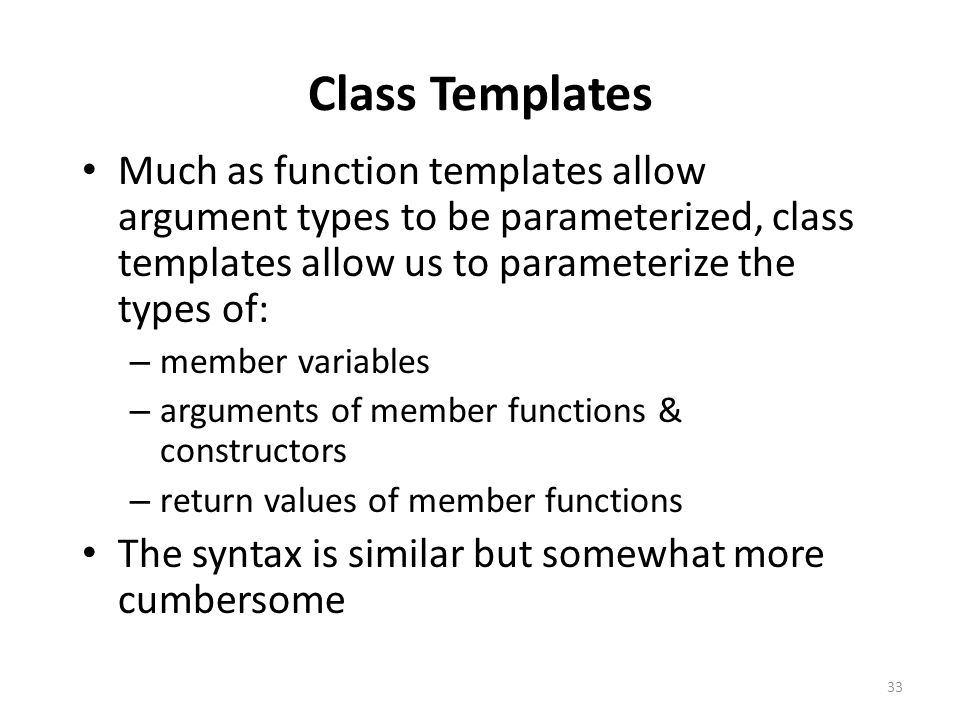 Class Templates

• Much as function templates allow argument types to be parameterized, class templates allow us to parameterize the types of:

– member variables

– arguments of member functions & constructors

– return values of member functions

• The syntax is similar but somewhat more cumbersome

33